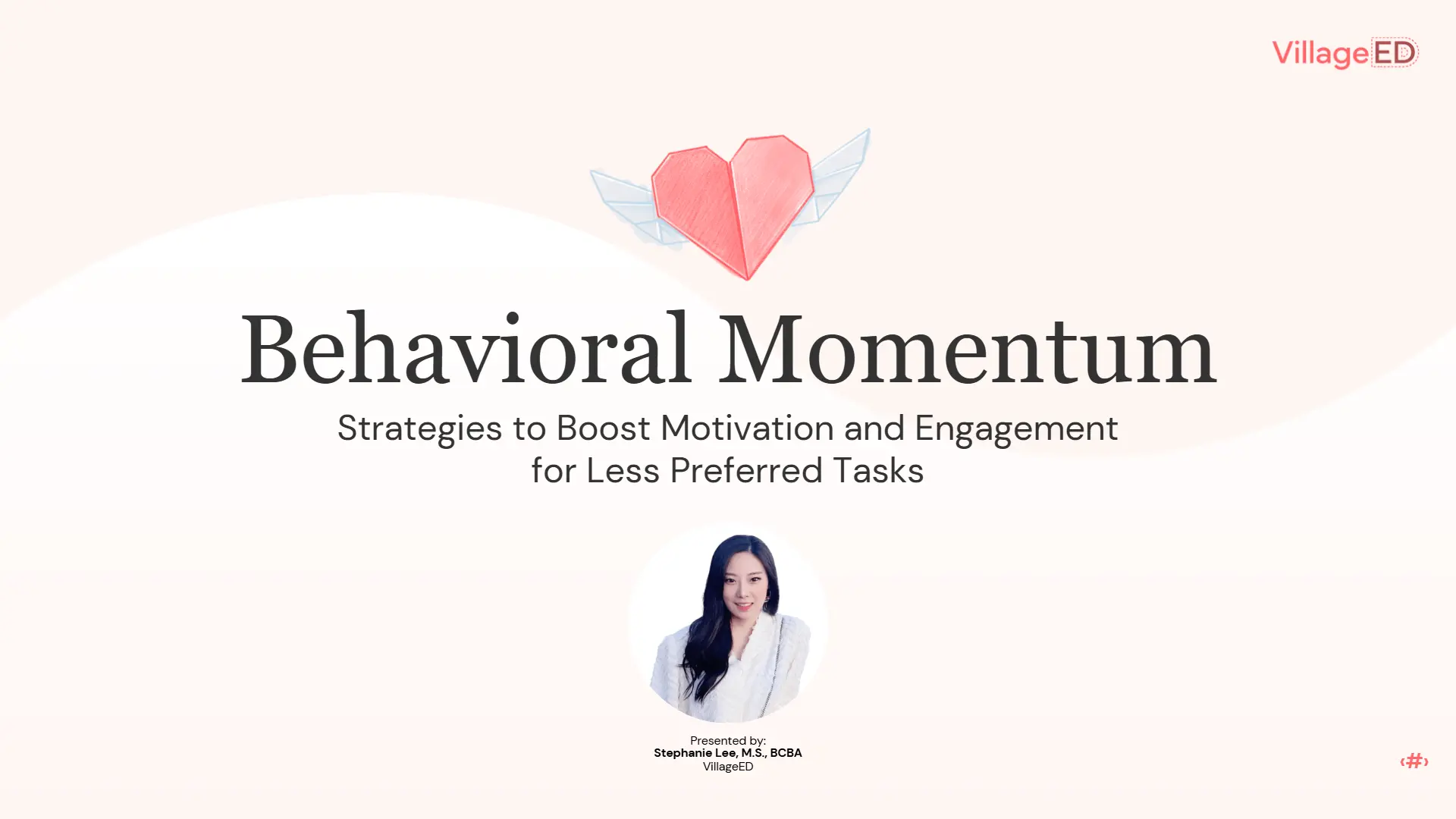 VillageED

Behavioral Momentum

Strategies to Boost Motivation and Engagement for Less Preferred Tasks

Presented by:
Stephanie Lee, M.S., BCBA
VillageED

‹#›